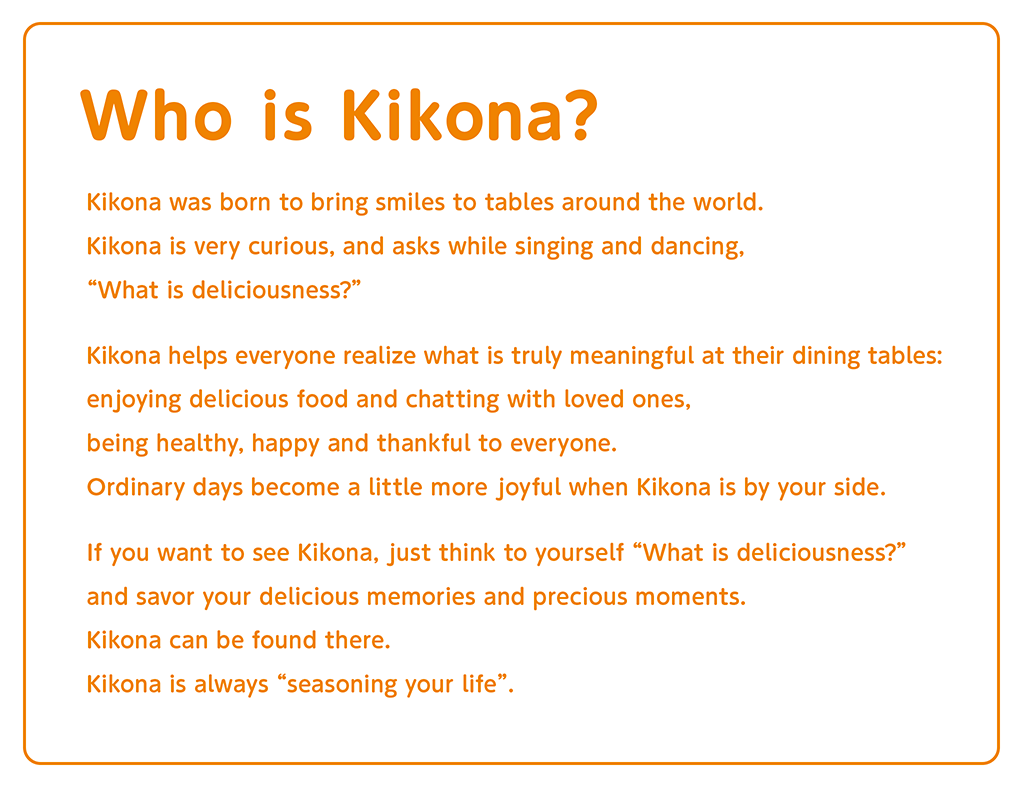 Who is Kikona?

Kikona was born to bring smiles to tables around the world.
Kikona is very curious, and asks while singing and dancing,
“What is deliciousness?”

Kikona helps everyone realize what is truly meaningful at their dining tables:
enjoying delicious food and chatting with loved ones,
being healthy, happy and thankful to everyone.
Ordinary days become a little more joyful when Kikona is by your side.

If you want to see Kikona, just think to yourself “What is deliciousness?”
and savor your delicious memories and precious moments.
Kikona can be found there.
Kikona is always “seasoning your life”.